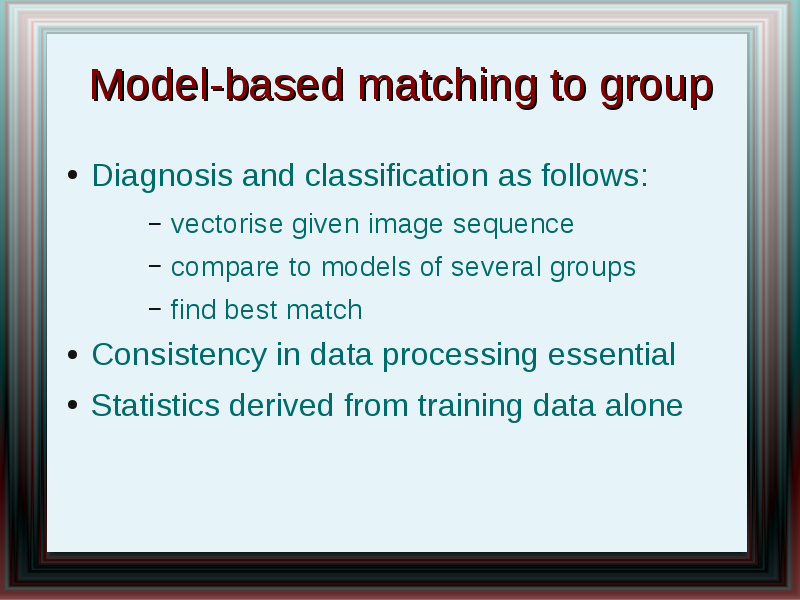 Model-based matching to group

• Diagnosis and classification as follows:

– vectorise given image sequence

– compare to models of several groups

– find best match

• Consistency in data processing essential

• Statistics derived from training data alone